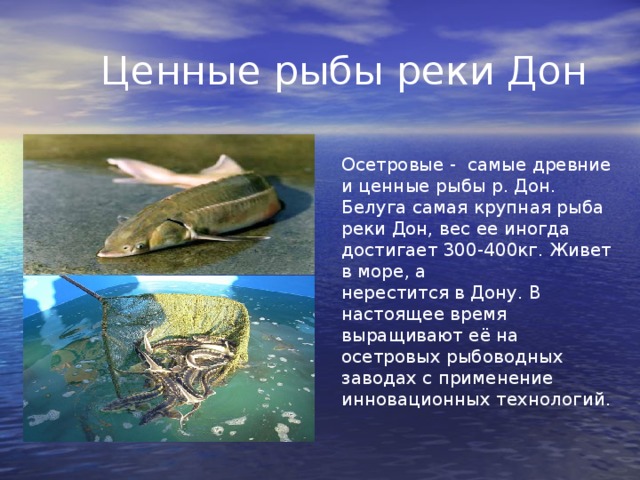 Ценные рыбы реки Дон

Осетровые - самые древние и ценные рыбы р. Дон. Белуга самая крупная рыба реки Дон, вес ее иногда достигает 300-400кг. Живет в море, а нерестится в Дону. В настоящее время выращивают её на осетровых рыбоводных заводах с применение инновационных технологий.